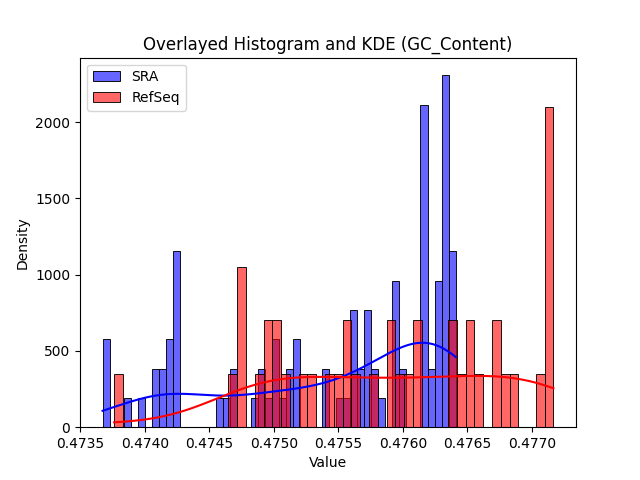 Overlayed Histogram and KDE (GC_Content)

SRA
RefSeq

Density

2000
1500
1000
500
0

0.4735 0.4740 0.4745 0.4750 0.4755 0.4760 0.4765 0.4770

Value